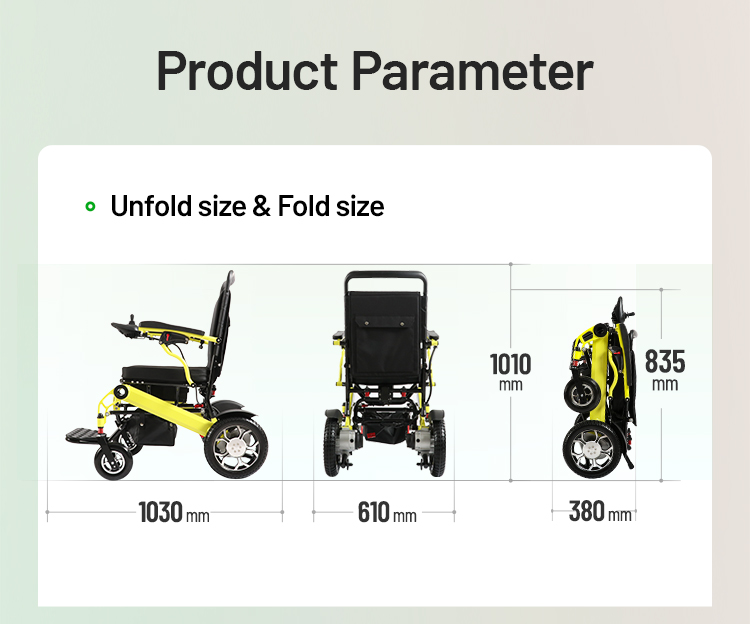 Product Parameter

Unfold size & Fold size

1010 mm

835 mm

1030 mm

610 mm

380 mm